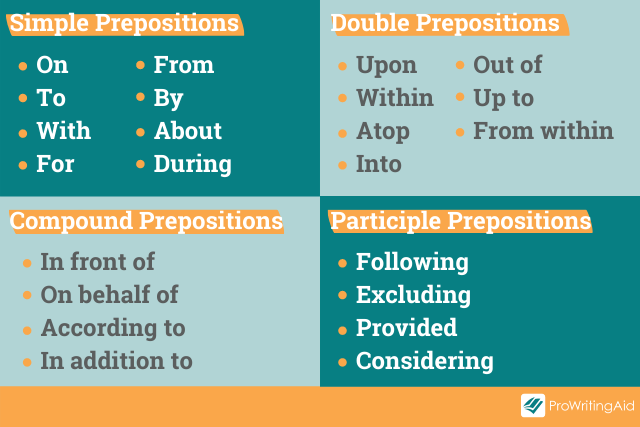 Simple Prepositions

- On
- To
- With
- For
- From
- By
- About
- During

Double Prepositions

- Upon
- Within
- Atop
- Into
- Out of
- Up to
- From within

Compound Prepositions

- In front of
- On behalf of
- According to
- In addition to

Participle Prepositions

- Following
- Excluding
- Provided
- Considering

ProWritingAid